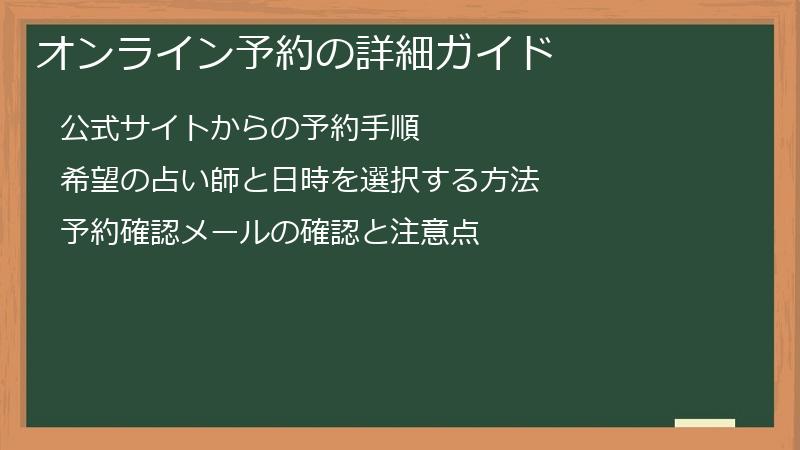 オンライン予約の詳細ガイド

公式サイトからの予約手順

希望の占い師と日時を選択する方法

予約確認メールの確認と注意点